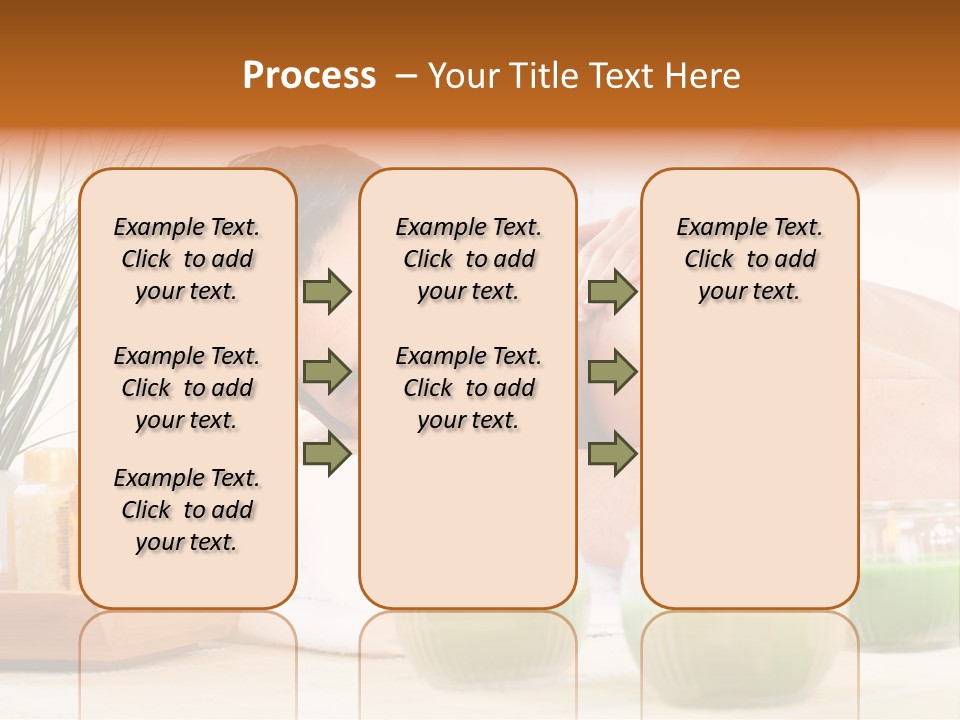 Process – Your Title Text Here

Example Text. Click to add your text.

Example Text. Click to add your text.

Example Text. Click to add your text.

Example Text. Click to add your text.

Example Text. Click to add your text.

Example Text. Click to add your text.